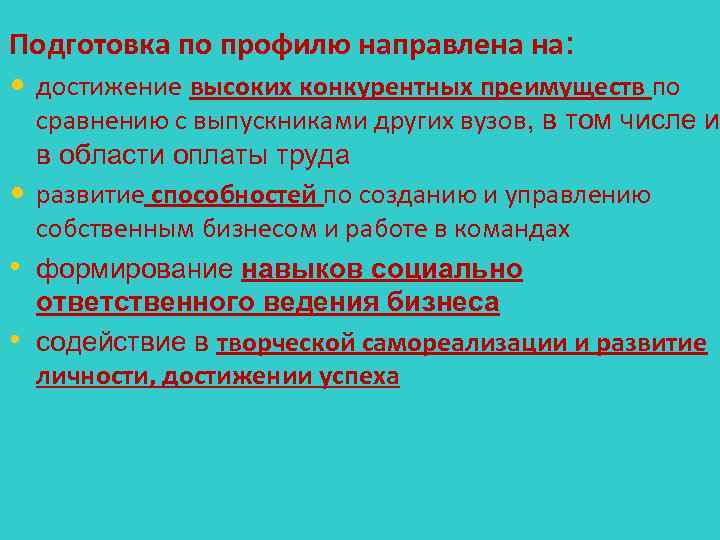 Подготовка по профилю направлена на:

• достижение высоких конкурентных преимуществ по сравнению с выпускниками других вузов, в том числе и в области оплаты труда

• развитие способностей по созданию и управлению собственным бизнесом и работе в командах

• формирование навыков социально ответственного ведения бизнеса

• содействие в творческой самореализации и развитие личности, достижении успеха